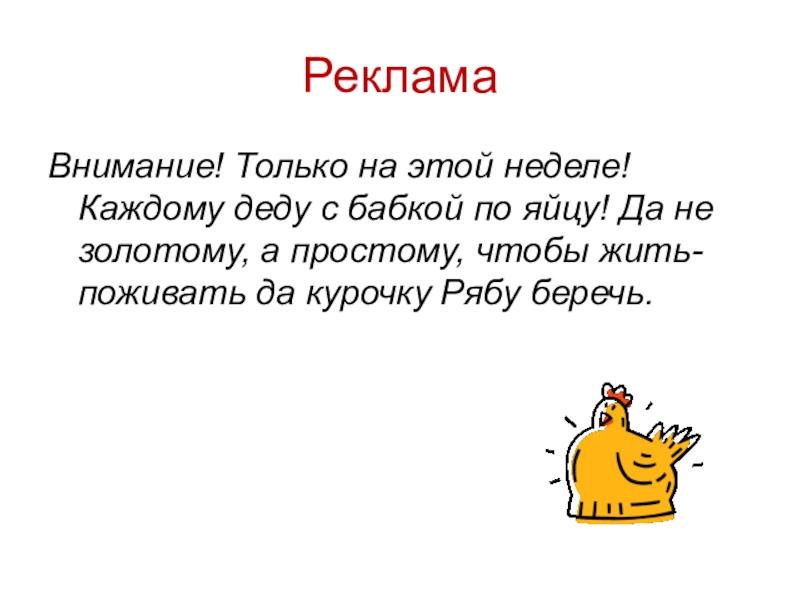 Реклама

Внимание! Только на этой неделе! Каждому деду с бабкой по яйцу! Да не золотому, а простому, чтобы жить-поживать да курочку Рябу беречь.